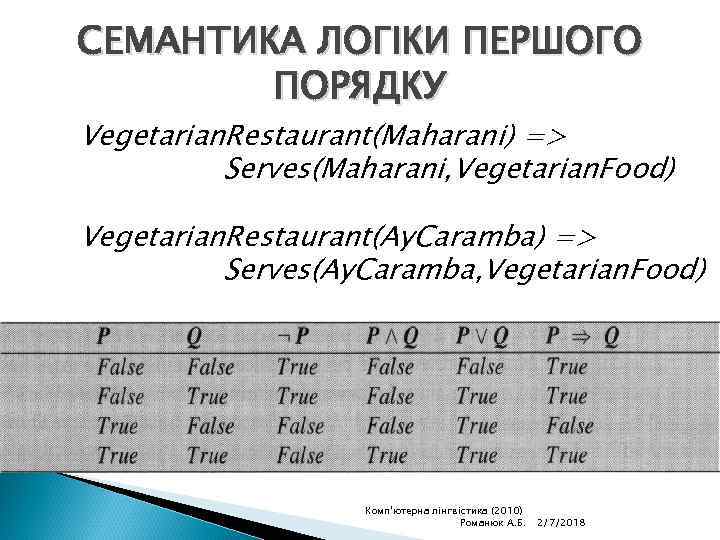 СЕМАНТИКА ЛОГІКИ ПЕРШОГО ПОРЯДКУ

VegetarianRestaurant(Maharani) => Serves(Maharani,VegetarianFood)

VegetarianRestaurant(AyCaramba) => Serves(AyCaramba,VegetarianFood)

| $P$ | $Q$ | $\neg P$ | $P \wedge Q$ | $P \vee Q$ | $P \Rightarrow Q$ |
|---|---|---|---|---|---|
| False | False | True | False | False | True |
| False | True | True | False | True | True |
| True | False | False | False | True | False |
| True | True | False | True | True | True |

Комп'ютерна лінгвістика (2010)
Романюк А.Б. 2/7/2018